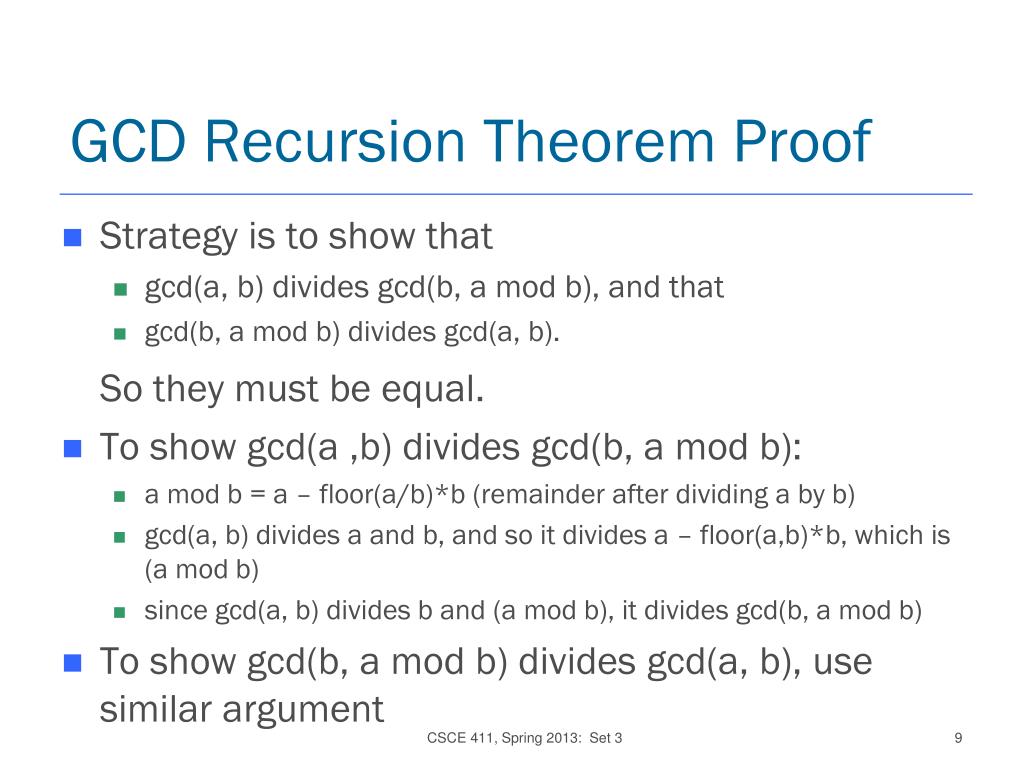 GCD Recursion Theorem Proof

Strategy is to show that

gcd(a, b) divides gcd(b, a mod b), and that

gcd(b, a mod b) divides gcd(a, b).

So they must be equal.

To show gcd(a ,b) divides gcd(b, a mod b):

a mod b = a – floor(a/b)*b (remainder after dividing a by b)

gcd(a, b) divides a and b, and so it divides a – floor(a,b)*b, which is (a mod b)

since gcd(a, b) divides b and (a mod b), it divides gcd(b, a mod b)

To show gcd(b, a mod b) divides gcd(a, b), use similar argument

CSCE 411, Spring 2013: Set 3

9